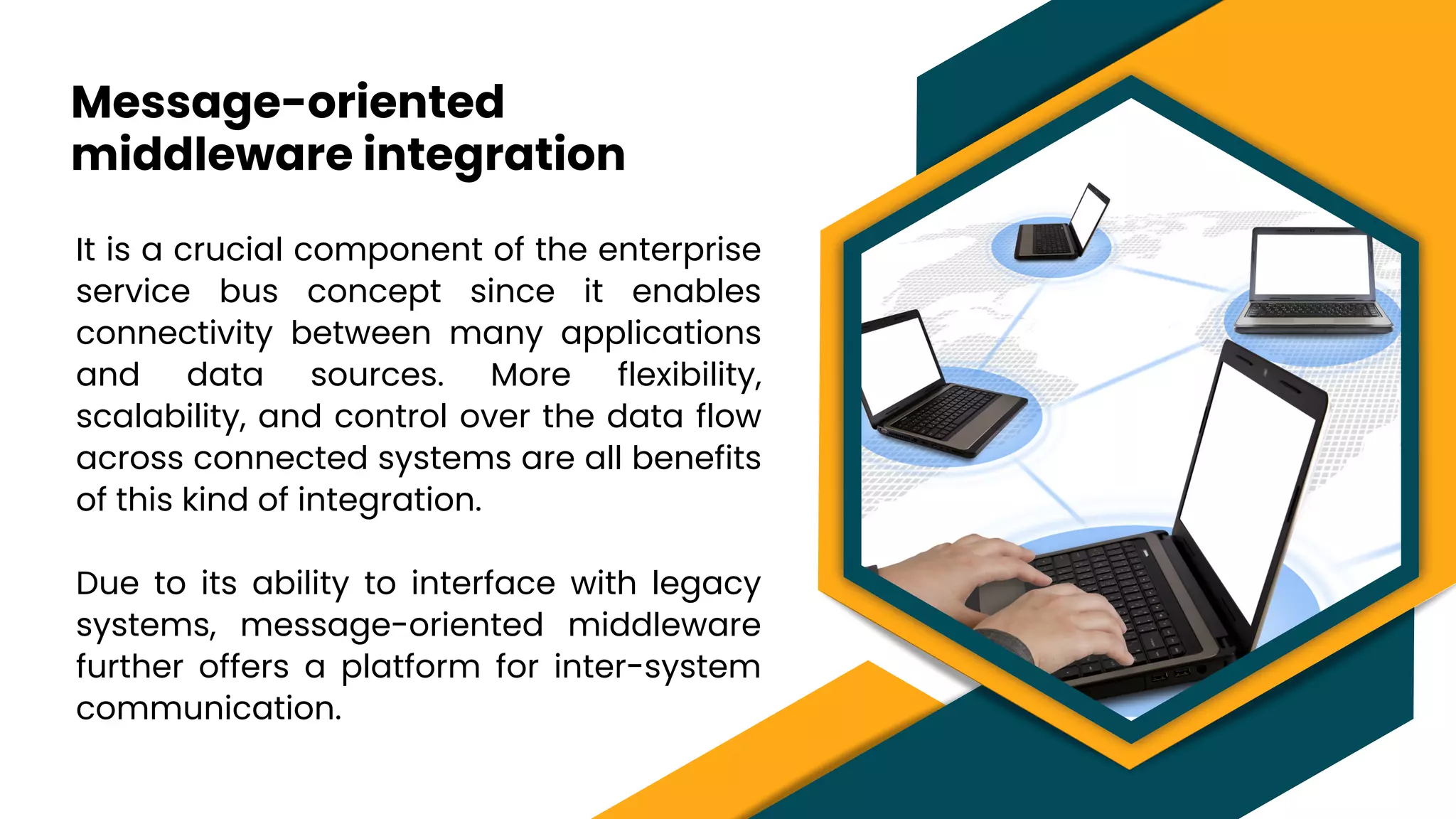 Message-oriented middleware integration

It is a crucial component of the enterprise service bus concept since it enables connectivity between many applications and data sources. More flexibility, scalability, and control over the data flow across connected systems are all benefits of this kind of integration.

Due to its ability to interface with legacy systems, message-oriented middleware further offers a platform for inter-system communication.